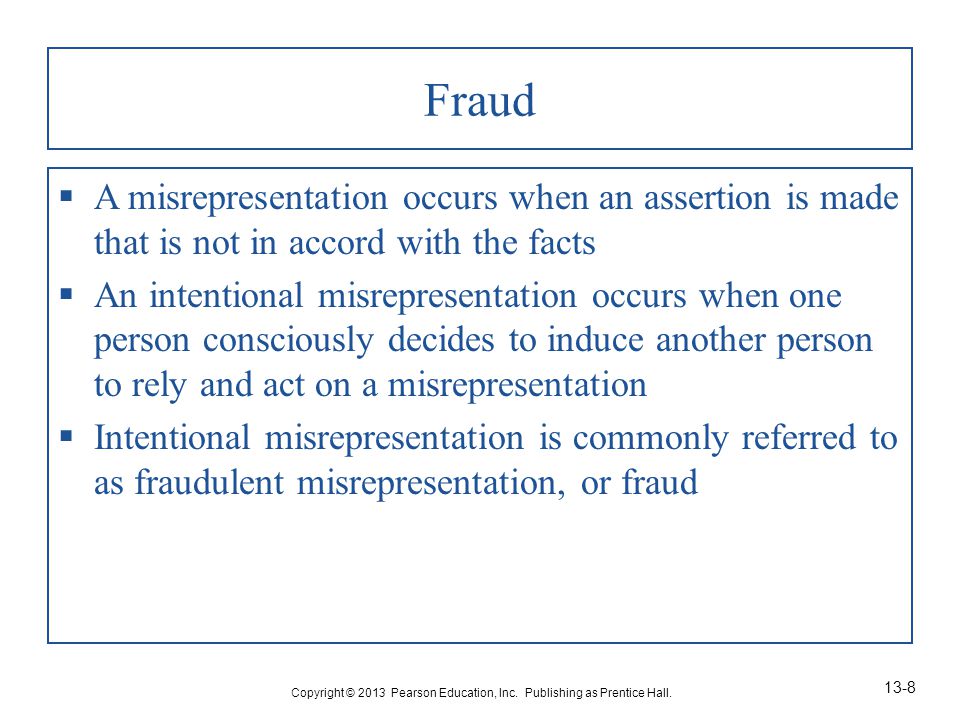 Fraud

▪ A misrepresentation occurs when an assertion is made that is not in accord with the facts

▪ An intentional misrepresentation occurs when one person consciously decides to induce another person to rely and act on a misrepresentation

▪ Intentional misrepresentation is commonly referred to as fraudulent misrepresentation, or fraud

Copyright © 2013 Pearson Education, Inc. Publishing as Prentice Hall.

13-8